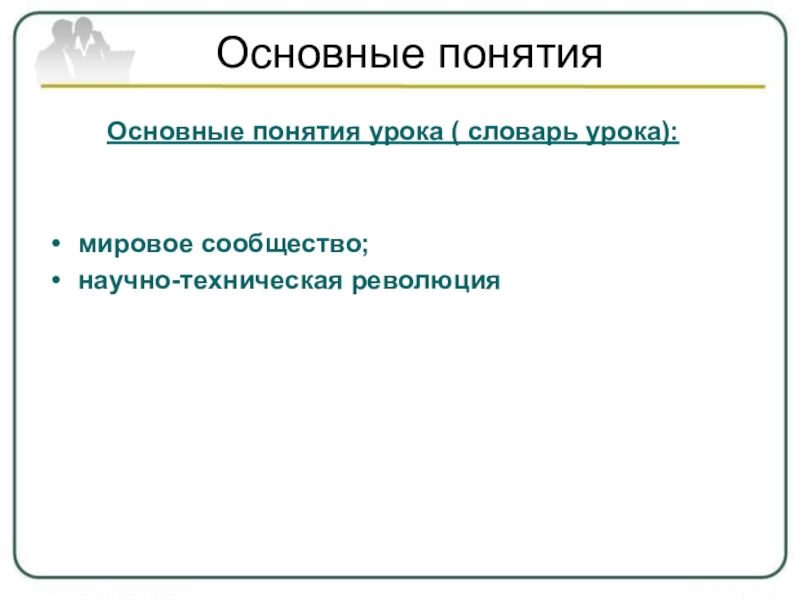 Основные понятия

Основные понятия урока ( словарь урока):

• мировое сообщество;
• научно-техническая революция